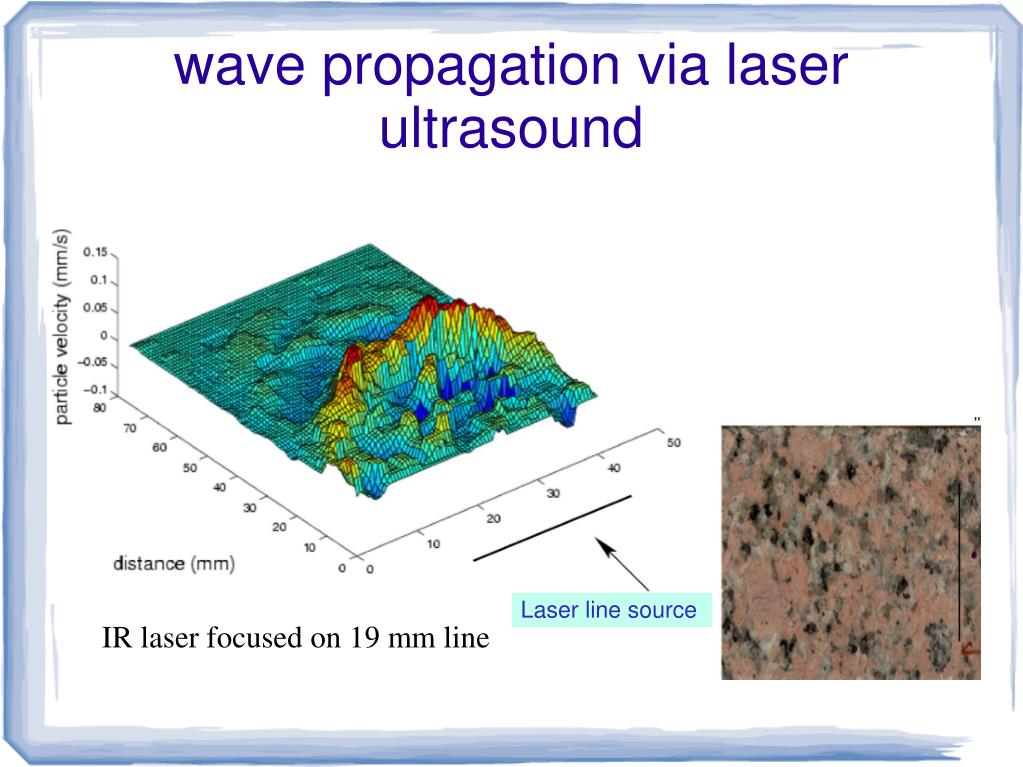 wave propagation via laser ultrasound

particle velocity (mm/s)

0.15
0.1
0.05
0
−0.05
−0.1

80
70
60
50
40
30
20
10
0

distance (mm)

0
10
20
30
40
50

Laser line source

IR laser focused on 19 mm line